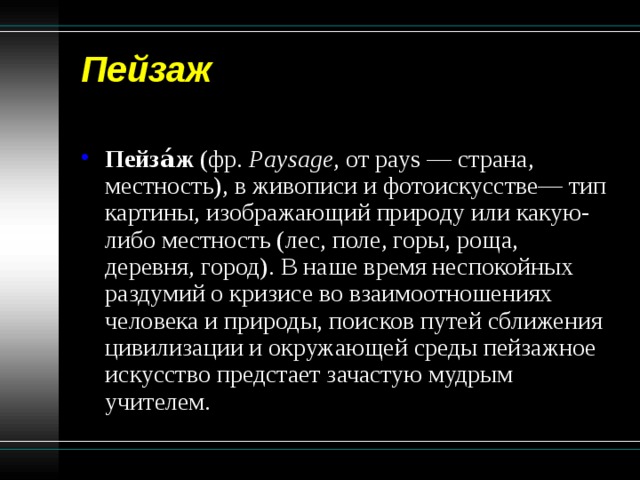 Пейзаж

• Пейза́ж (фр. Paysage, от pays — страна, местность), в живописи и фотоискусстве— тип картины, изображающий природу или какую-либо местность (лес, поле, горы, роща, деревня, город). В наше время неспокойных раздумий о кризисе во взаимоотношениях человека и природы, поисков путей сближения цивилизации и окружающей среды пейзажное искусство предстает зачастую мудрым учителем.